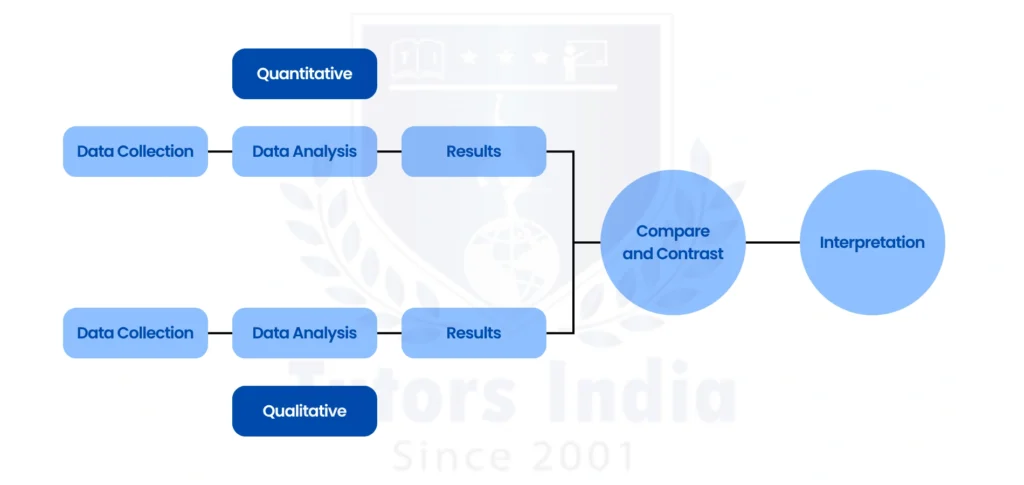 Quantitative

Data Collection

Data Analysis

Results

Compare and Contrast

Interpretation

Data Collection

Data Analysis

Results

Qualitative

Tutors India
Since 2001